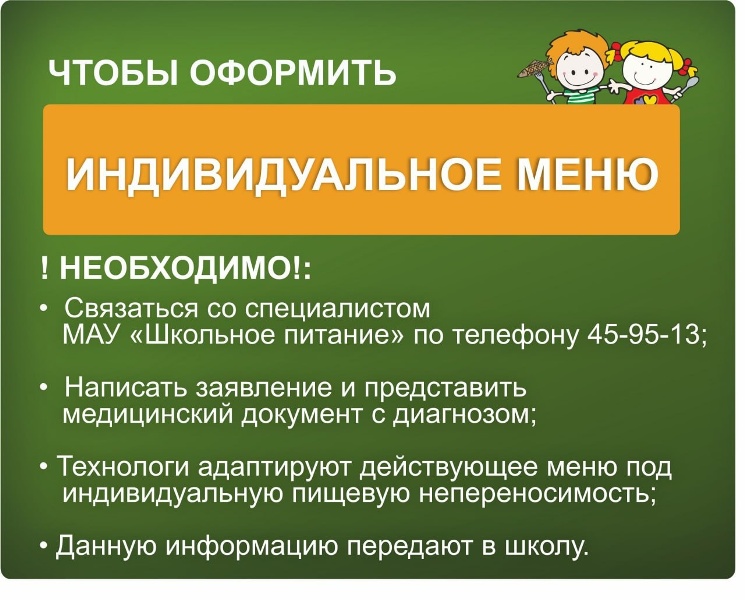 ЧТОБЫ ОФОРМИТЬ

ИНДИВИДУАЛЬНОЕ МЕНЮ

! НЕОБХОДИМО!:

• Связаться со специалистом МАУ «Школьное питание» по телефону 45-95-13;

• Написать заявление и представить медицинский документ с диагнозом;

• Технологи адаптируют действующее меню под индивидуальную пищевую непереносимость;

• Данную информацию передают в школу.